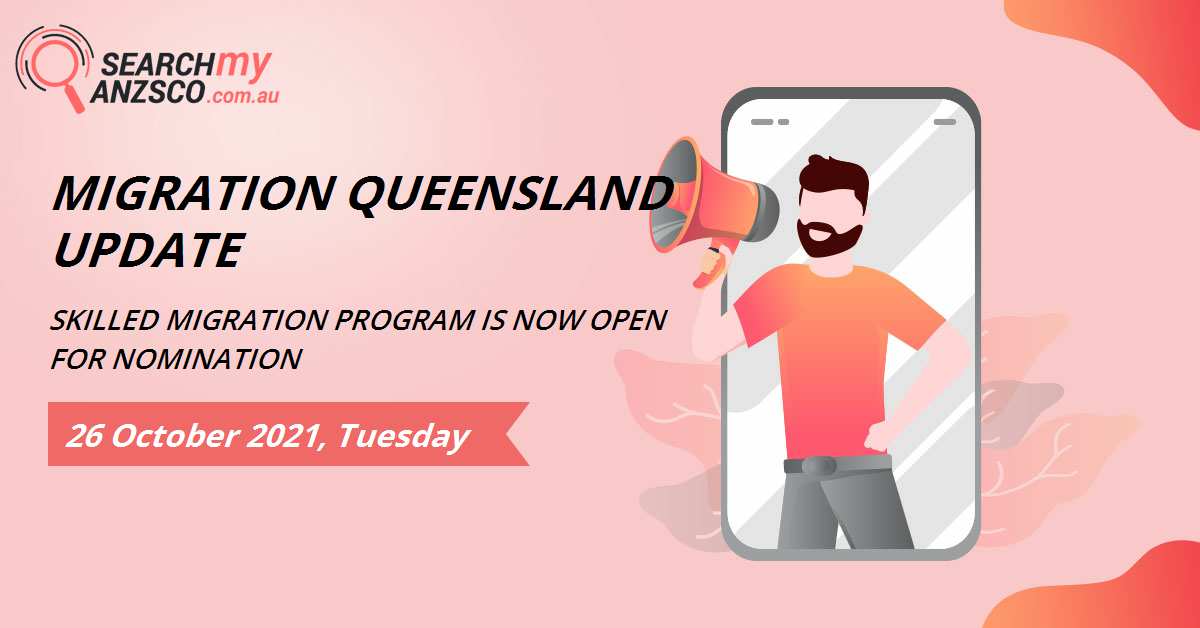 SEARCHmy ANZSCO.com.au

MIGRATION QUEENSLAND UPDATE

SKILLED MIGRATION PROGRAM IS NOW OPEN FOR NOMINATION

26 October 2021, Tuesday